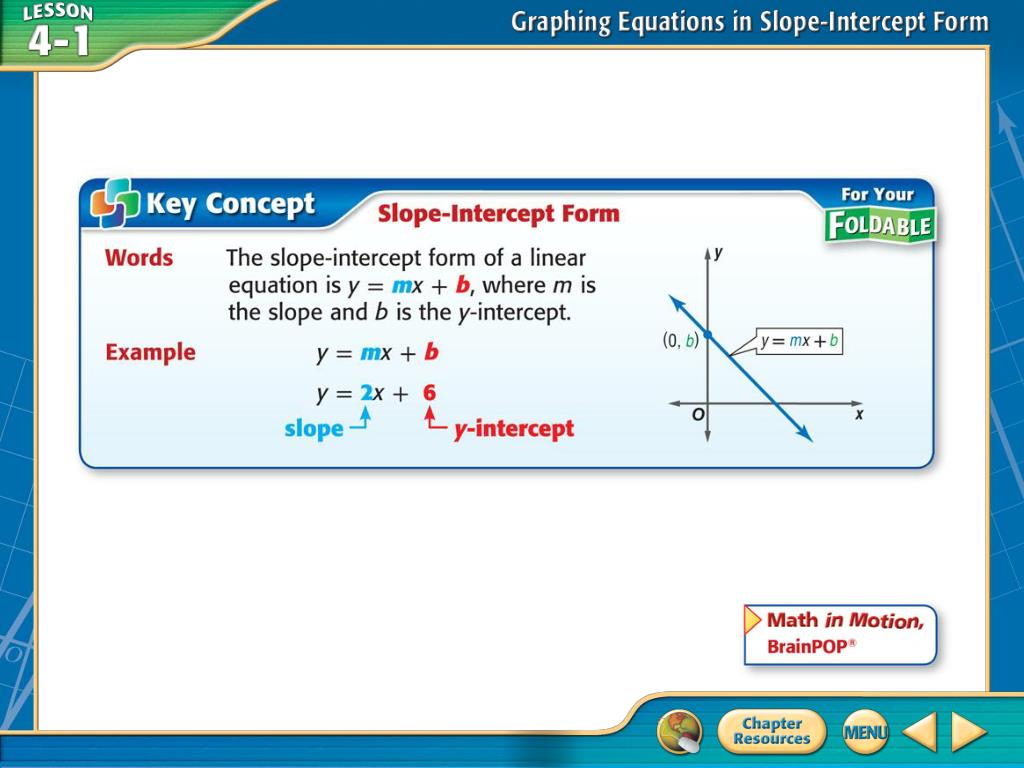 LESSON 4-1

Graphing Equations in Slope-Intercept Form

Key Concept

Slope-Intercept Form

For Your FOLDABLE

Words The slope-intercept form of a linear equation is $y = mx + b$, where $m$ is the slope and $b$ is the $y$-intercept.

Example $y = mx + b$

$y = 2x + 6$

slope

y-intercept

$y$

$(0, b)$

$y = mx + b$

$O$

$x$

Math in Motion, BrainPOP®

Chapter Resources

MENU